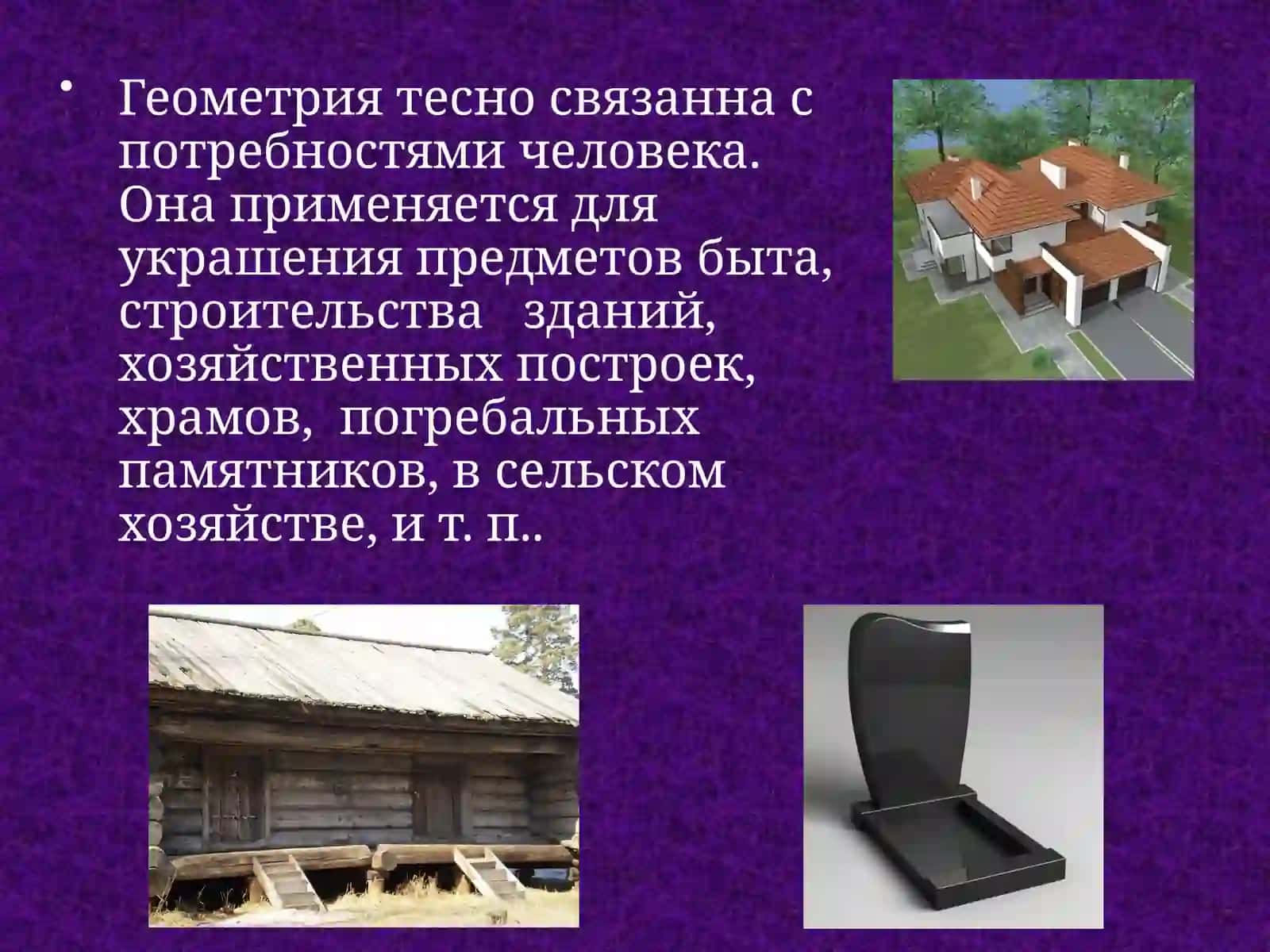 • Геометрия тесно связанна с потребностями человека. Она применяется для украшения предметов быта, строительства зданий, хозяйственных построек, храмов, погребальных памятников, в сельском хозяйстве, и т. п..